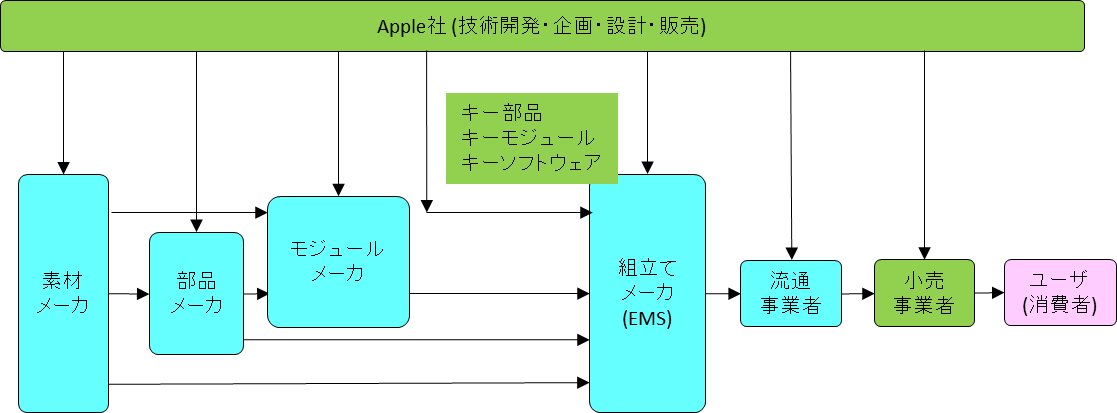 Apple社 (技術開発・企画・設計・販売)

キー部品
キーモジュール
キーソフトウェア

素材
メーカ

部品
メーカ

モジュール
メーカ

組立て
メーカ
(EMS)

流通
事業者

小売
事業者

ユーザ
(消費者)